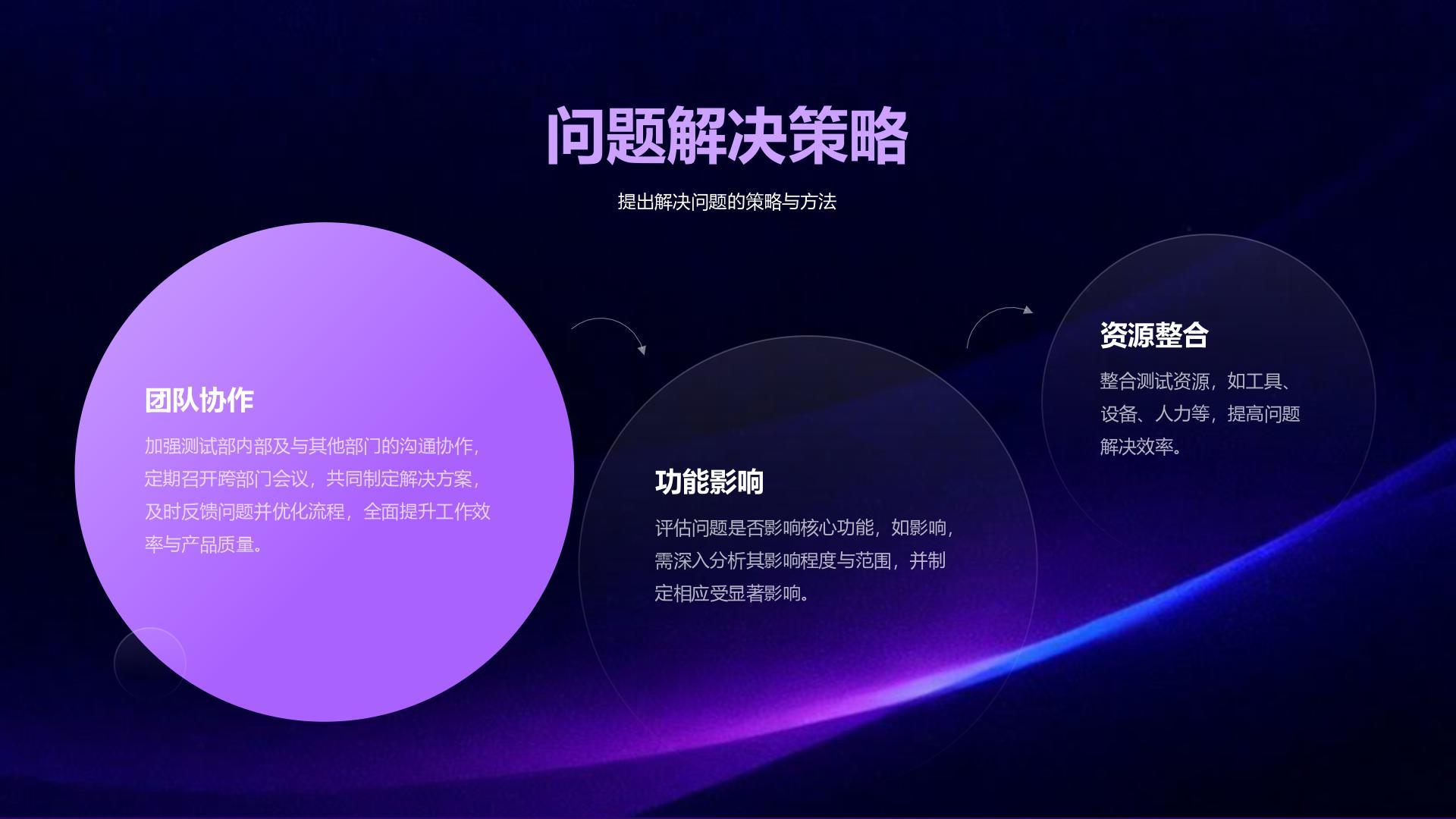 问题解决策略

提出解决问题的策略与方法

团队协作

加强测试部内部及与其他部门的沟通协作，定期召开跨部门会议，共同制定解决方案，及时反馈问题并优化流程，全面提升工作效率与产品质量。

功能影响

评估问题是否影响核心功能，如影响，需深入分析其影响程度与范围，并制定相应受显著影响。

资源整合

整合测试资源，如工具、设备、人力等，提高问题解决效率。